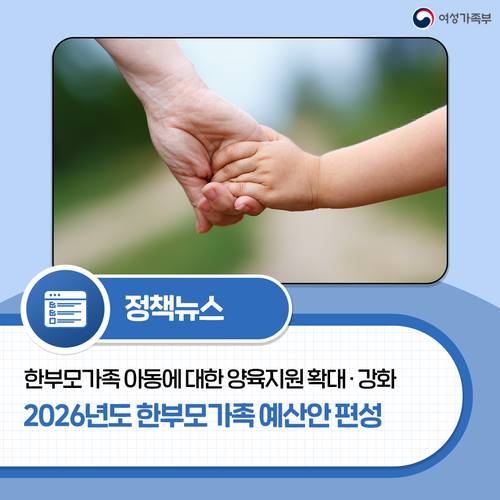 여성가족부

정책뉴스

한부모가족 아동에 대한 양육지원 확대 · 강화

2026년도 한부모가족 예산안 편성